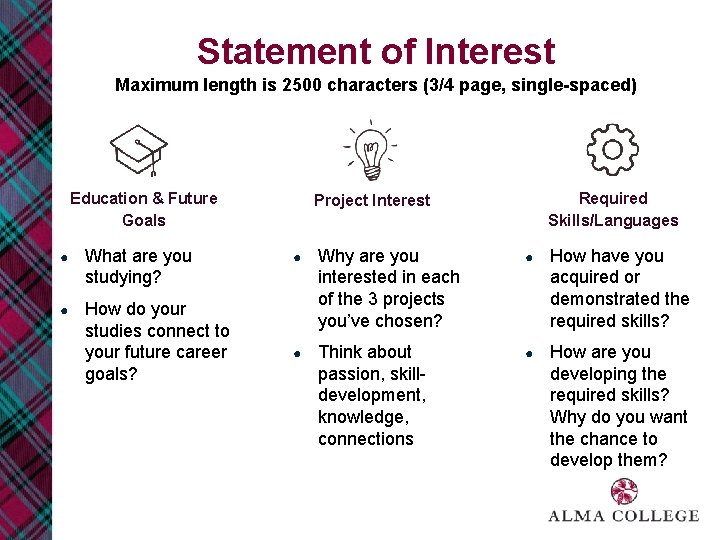 Statement of Interest
Maximum length is 2500 characters (3/4 page, single-spaced)

Education & Future Goals

- What are you studying?
- How do your studies connect to your future career goals?

Project Interest

- Why are you interested in each of the 3 projects you've chosen?
- Think about passion, skill-development, knowledge, connections

Required Skills/Languages

- How have you acquired or demonstrated the required skills?
- How are you developing the required skills? Why do you want the chance to develop them?

ALMA COLLEGE